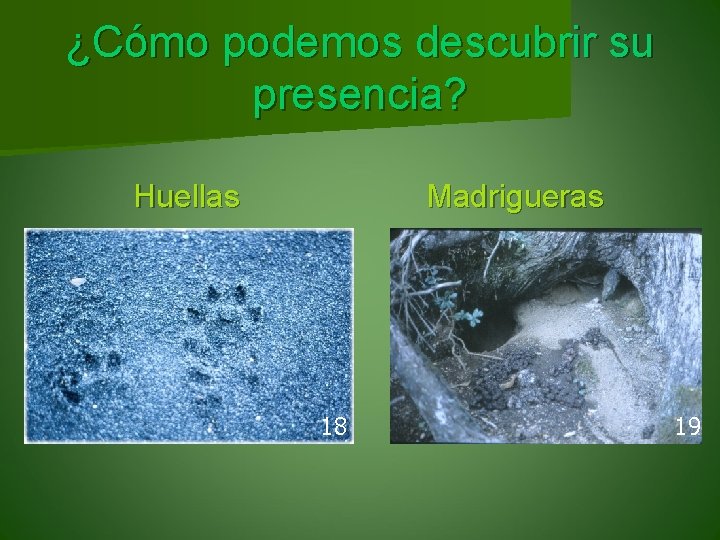 ¿Cómo podemos descubrir su presencia?

Huellas

18

Madrigueras

19